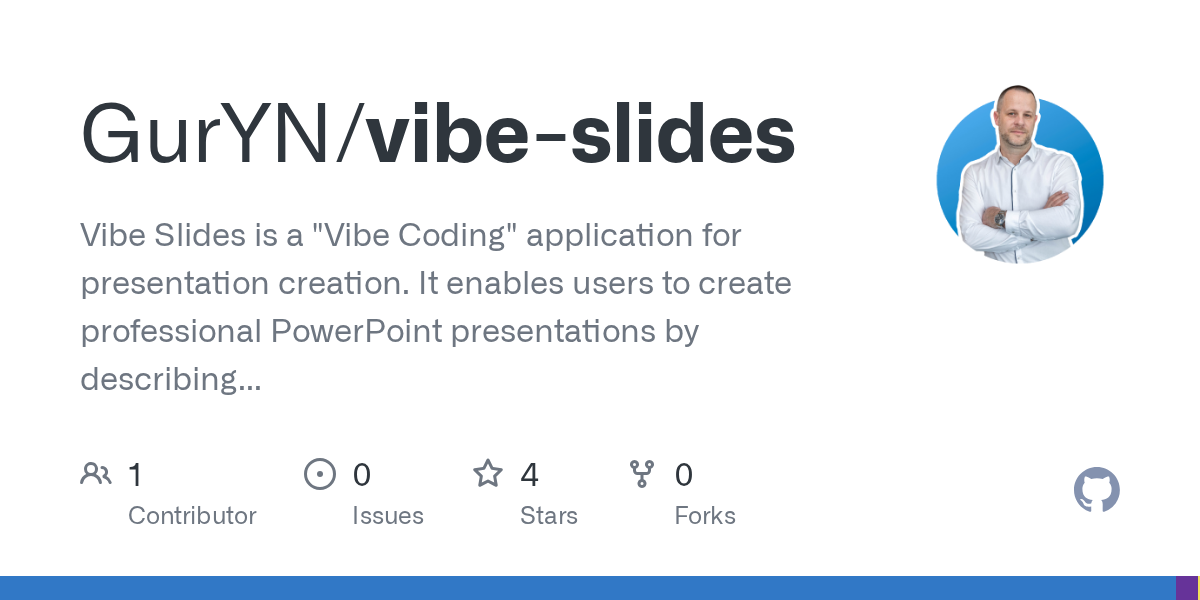 GurYN/vibe-slides

Vibe Slides is a "Vibe Coding" application for presentation creation. It enables users to create professional PowerPoint presentations by describing...

1
Contributor

0
Issues

4
Stars

0
Forks